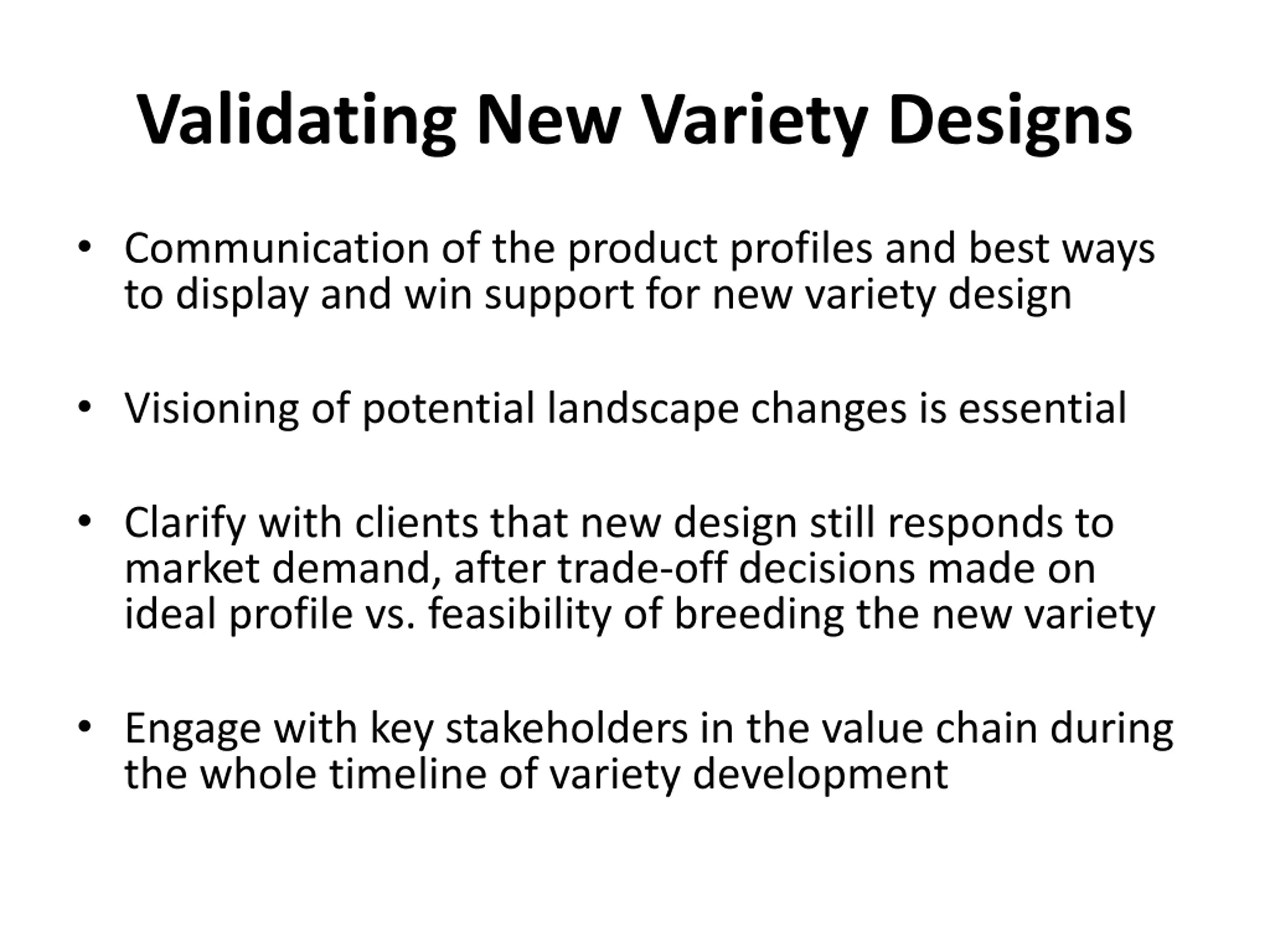 Validating New Variety Designs

• Communication of the product profiles and best ways to display and win support for new variety design

• Visioning of potential landscape changes is essential

• Clarify with clients that new design still responds to market demand, after trade-off decisions made on ideal profile vs. feasibility of breeding the new variety

• Engage with key stakeholders in the value chain during the whole timeline of variety development